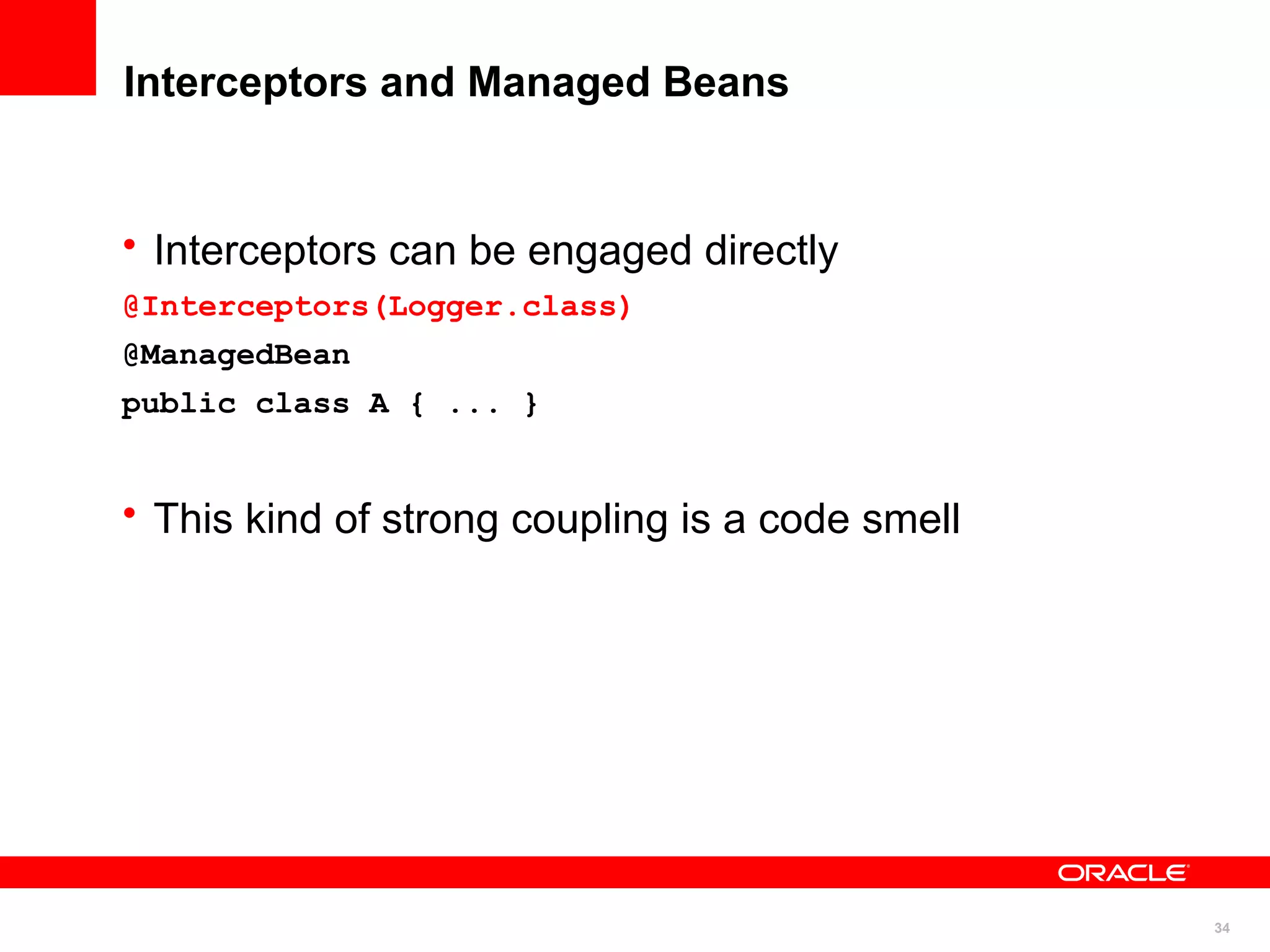 Interceptors and Managed Beans

• Interceptors can be engaged directly

@Interceptors(Logger.class)
@ManagedBean
public class A { ... }

• This kind of strong coupling is a code smell

ORACLE

34